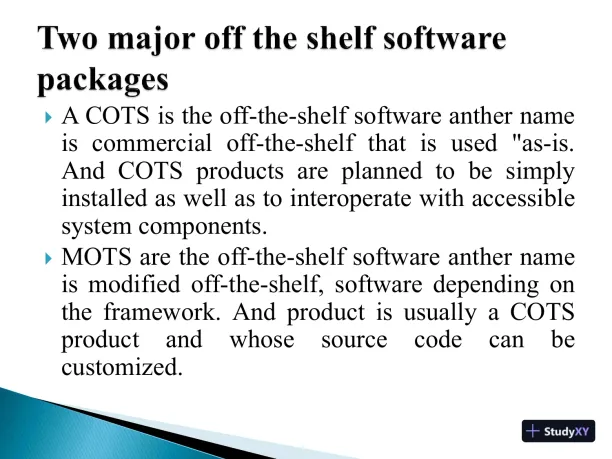 Two major off the shelf software packages

A COTS is the off-the-shelf software anther name is commercial off-the-shelf that is used "as-is. And COTS products are planned to be simply installed as well as to interoperate with accessible system components.

MOTS are the off-the-shelf software anther name is modified off-the-shelf, software depending on the framework. And product is usually a COTS product and whose source code can be customized.

StudyXY